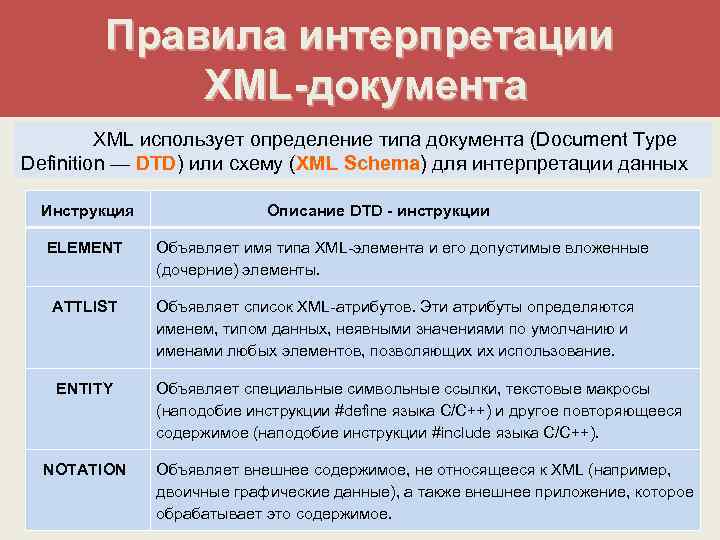 Правила интерпретации XML-документа

XML использует определение типа документа (Document Type Definition — DTD) или схему (XML Schema) для интерпретации данных

| Инструкция | Описание DTD - инструкции |
|---|---|
| ELEMENT | Объявляет имя типа XML-элемента и его допустимые вложенные (дочерние) элементы. |
| ATTLIST | Объявляет список XML-атрибутов. Эти атрибуты определяются именем, типом данных, неявными значениями по умолчанию и именами любых элементов, позволяющих их использование. |
| ENTITY | Объявляет специальные символьные ссылки, текстовые макросы (наподобие инструкции #define языка C/C++) и другое повторяющееся содержимое (наподобие инструкции #include языка C/C++). |
| NOTATION | Объявляет внешнее содержимое, не относящееся к XML (например, двоичные графические данные), а также внешнее приложение, которое обрабатывает это содержимое. |